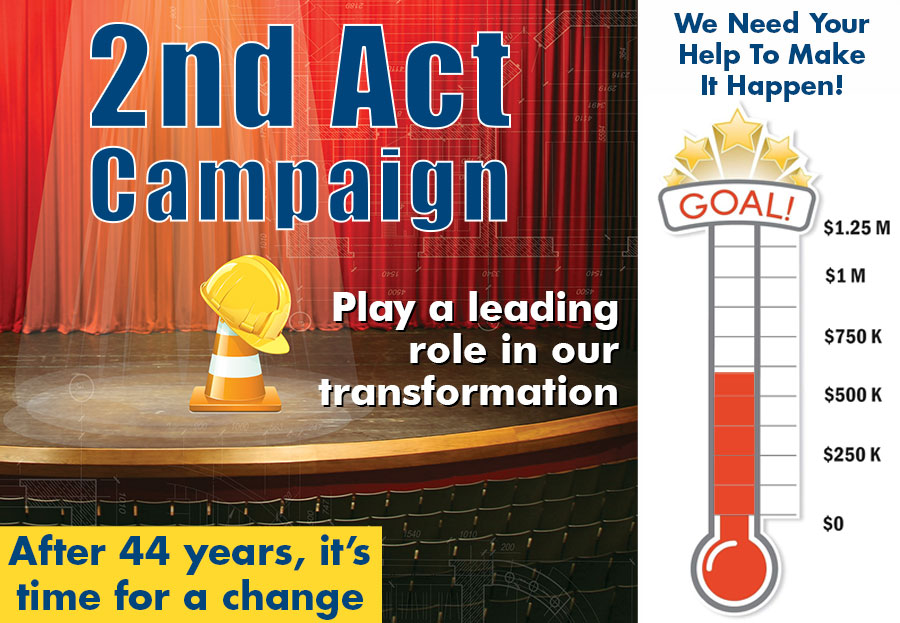 2nd Act Campaign

Play a leading role in our transformation

After 44 years, it's time for a change

We Need Your Help To Make It Happen!

GOAL!

$1.25 M
$1 M
$750 K
$500 K
$250 K
$0